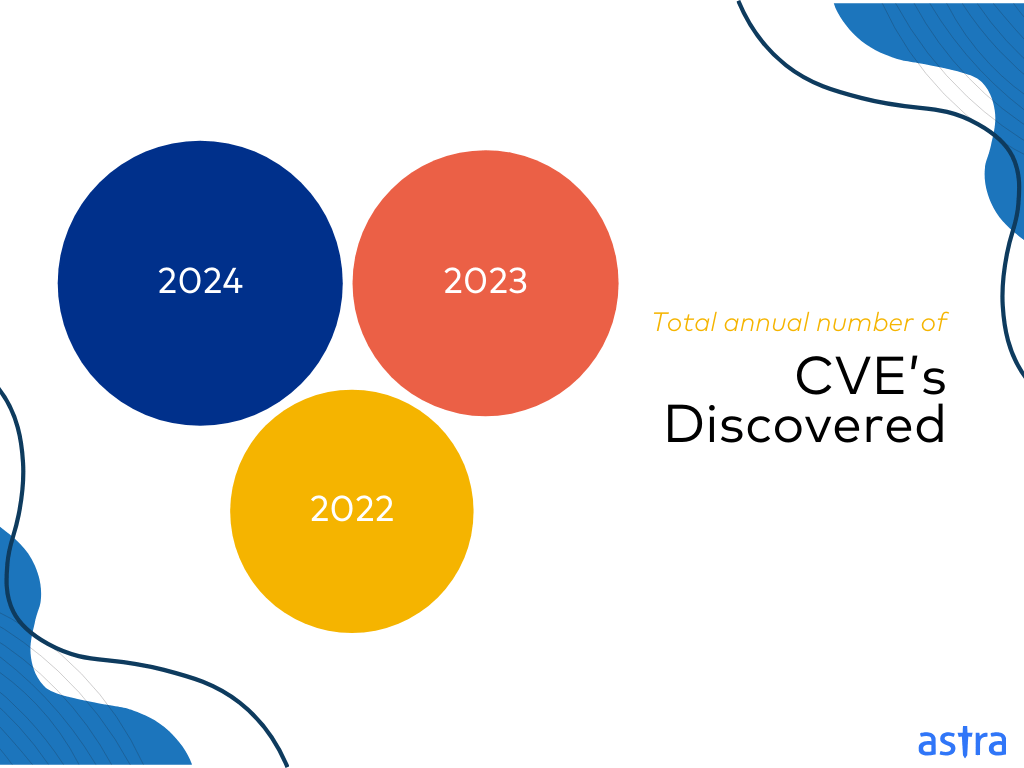 2024

2023

2022

Total annual number of

CVE's Discovered

astra